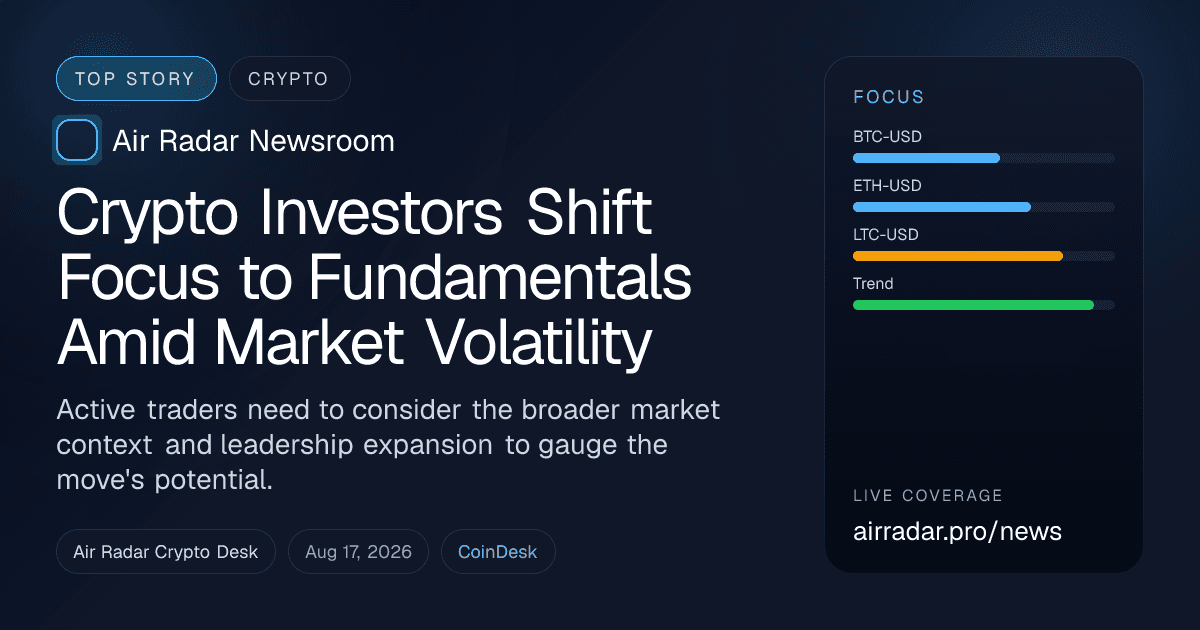 TOP STORY
CRYPTO

Air Radar Newsroom

Crypto Investors Shift Focus to Fundamentals Amid Market Volatility

Active traders need to consider the broader market context and leadership expansion to gauge the move's potential.

Air Radar Crypto Desk
Aug 17, 2026
CoinDesk

FOCUS
BTC-USD
ETH-USD
LTC-USD
Trend

LIVE COVERAGE
airradar.pro/news